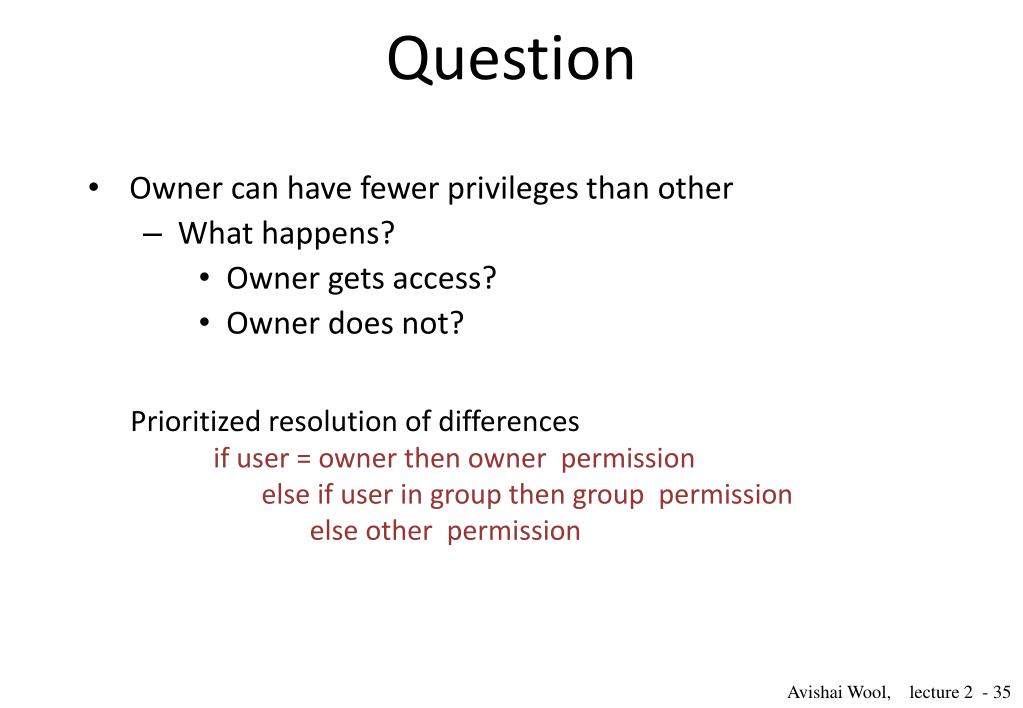 Question

• Owner can have fewer privileges than other
– What happens?
• Owner gets access?
• Owner does not?

Prioritized resolution of differences
if user = owner then owner permission
else if user in group then group permission
else other permission

Avishai Wool, lecture 2 - 35